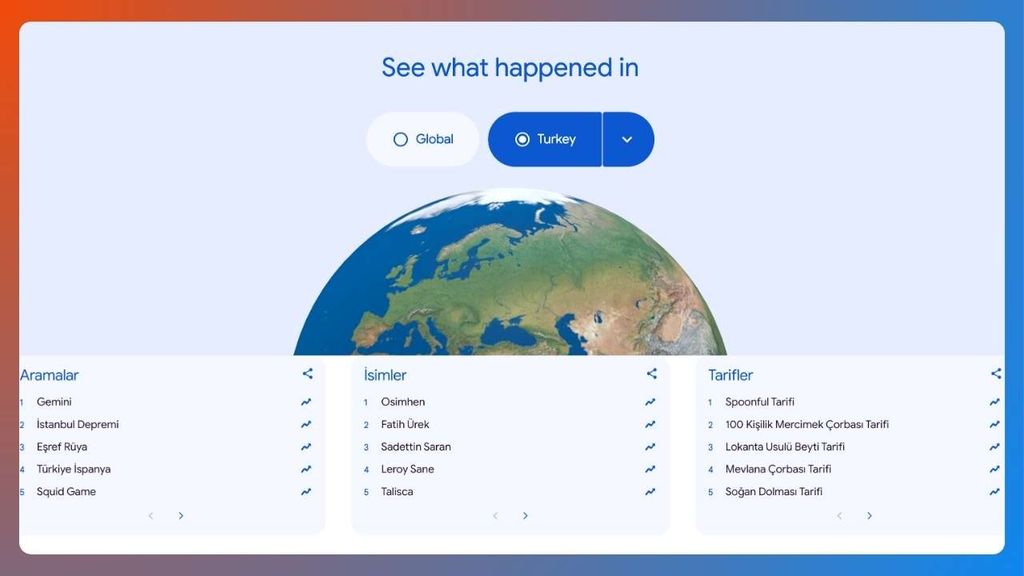 See what happened in

Global

Turkey

Aramalar

1 Gemini
2 İstanbul Depremi
3 Eşref Rüya
4 Türkiye İspanya
5 Squid Game

İsimler

1 Osimhen
2 Fatih Ürek
3 Sadettin Saran
4 Leroy Sane
5 Talisca

Tarifler

1 Spoonful Tarifi
2 100 Kişilik Mercimek Çorbası Tarifi
3 Lokanta Usulü Beyti Tarifi
4 Mevlana Çorbası Tarifi
5 Soğan Dolması Tarifi